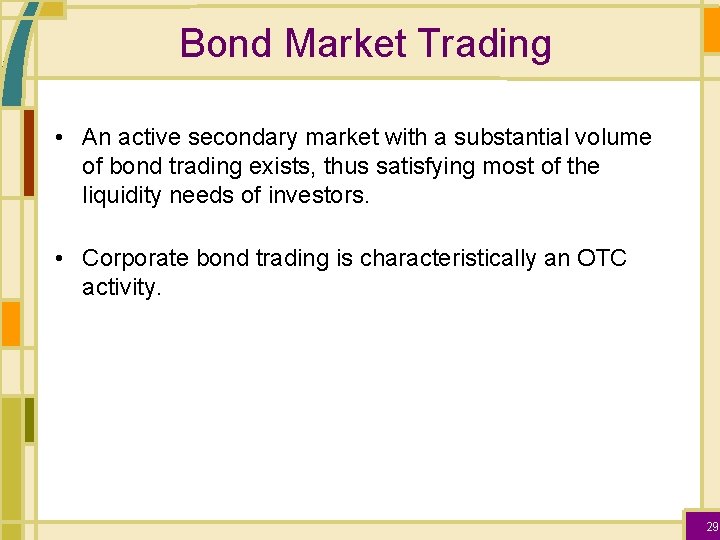 Bond Market Trading

• An active secondary market with a substantial volume of bond trading exists, thus satisfying most of the liquidity needs of investors.

• Corporate bond trading is characteristically an OTC activity.

29